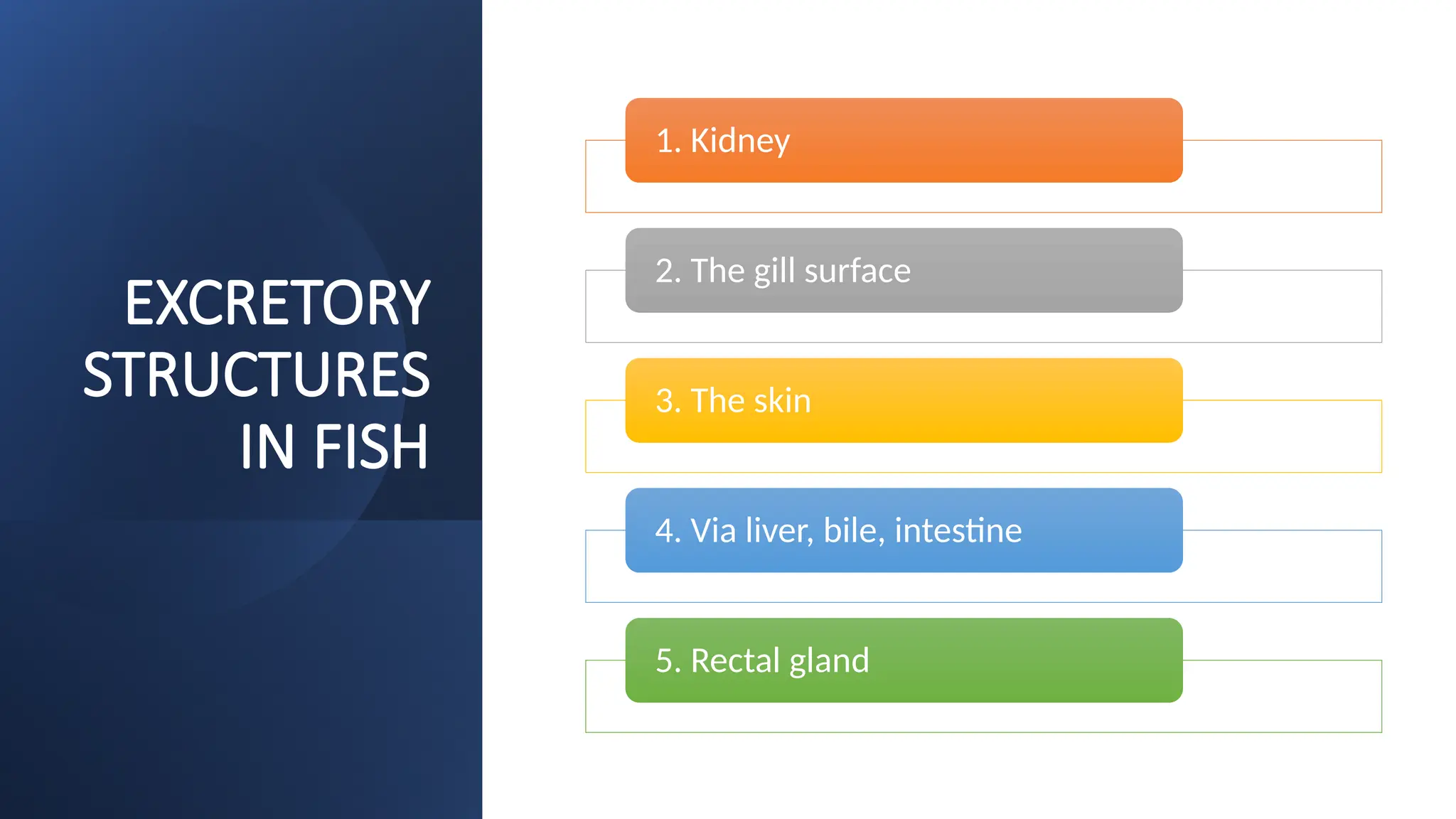 EXCRETORY STRUCTURES IN FISH

1. Kidney

2. The gill surface

3. The skin

4. Via liver, bile, intestine

5. Rectal gland